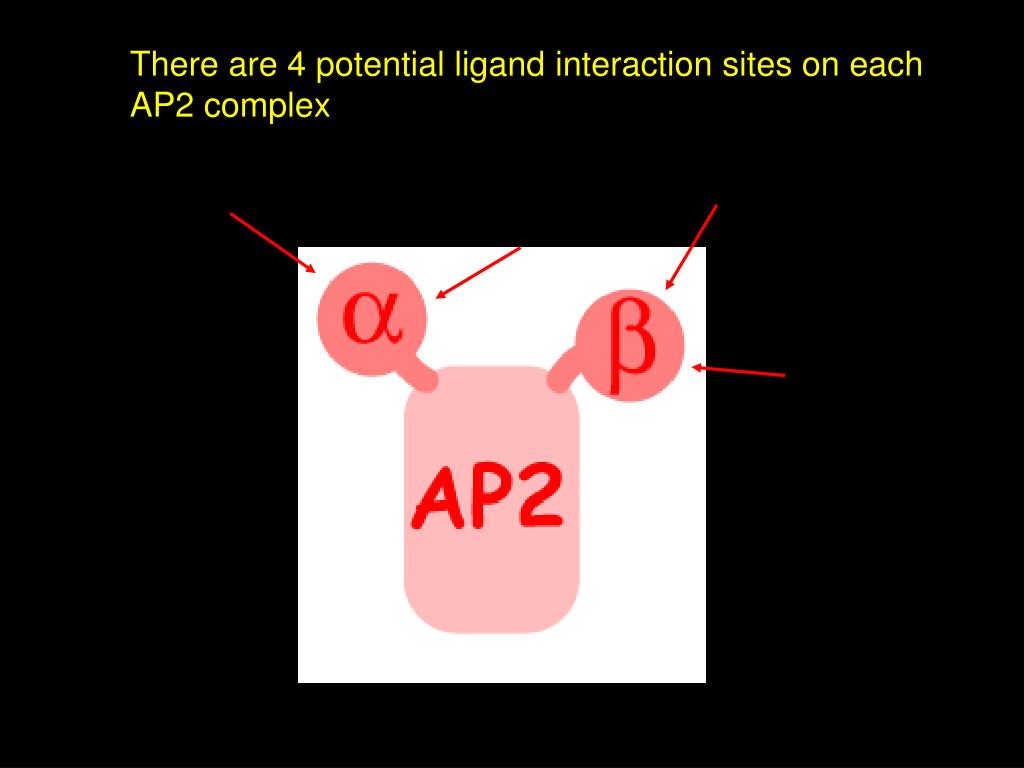 There are 4 potential ligand interaction sites on each AP2 complex

$\alpha$

$\beta$

AP2